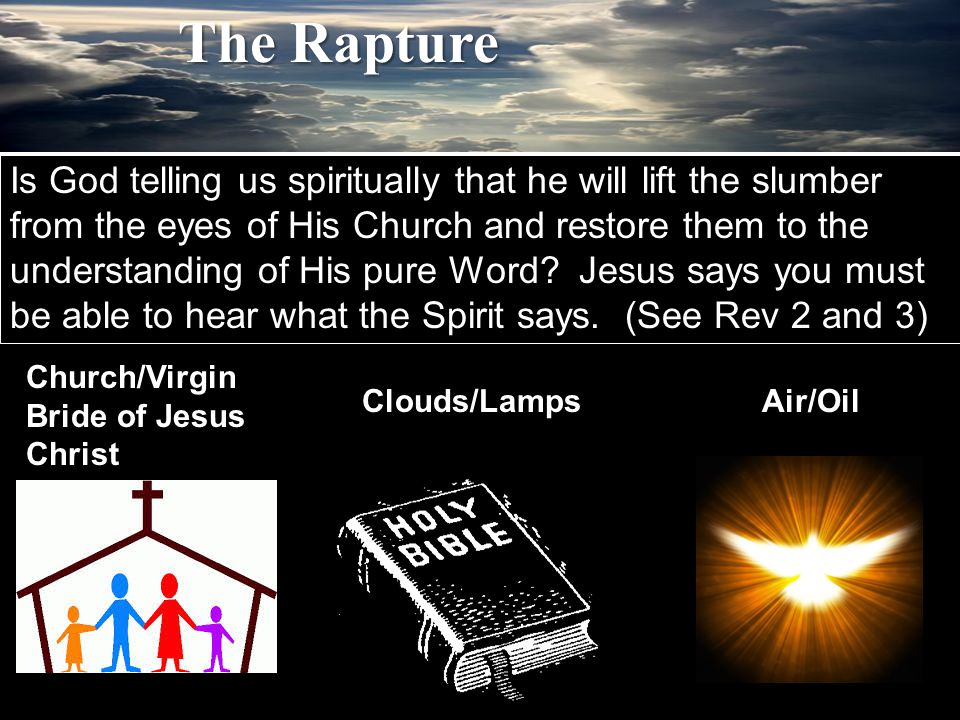 The Rapture

Is God telling us spiritually that he will lift the slumber from the eyes of His Church and restore them to the understanding of His pure Word? Jesus says you must be able to hear what the Spirit says. (See Rev 2 and 3)

Church/Virgin Bride of Jesus Christ

Clouds/Lamps

Air/Oil

HOLY BIBLE